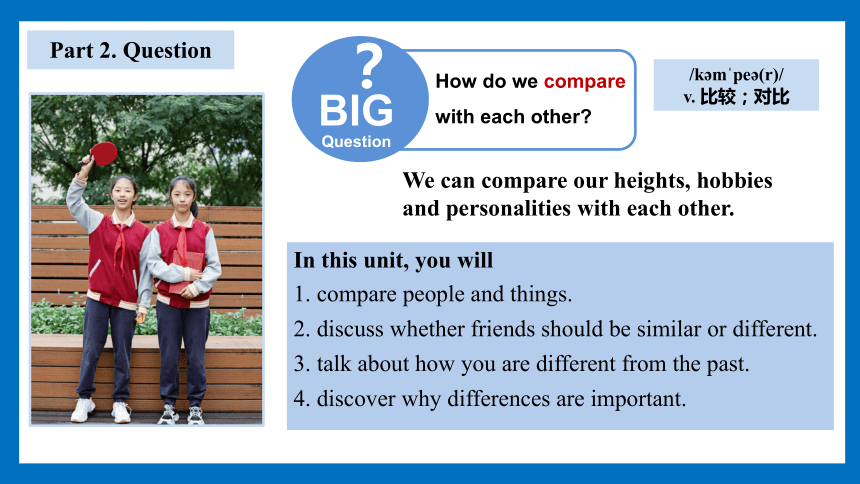 Part 2. Question

?
BIG
Question

How do we compare with each other?

/kəmˈpeə(r)/
v. 比较；对比

We can compare our heights, hobbies and personalities with each other.

In this unit, you will
1. compare people and things.
2. discuss whether friends should be similar or different.
3. talk about how you are different from the past.
4. discover why differences are important.